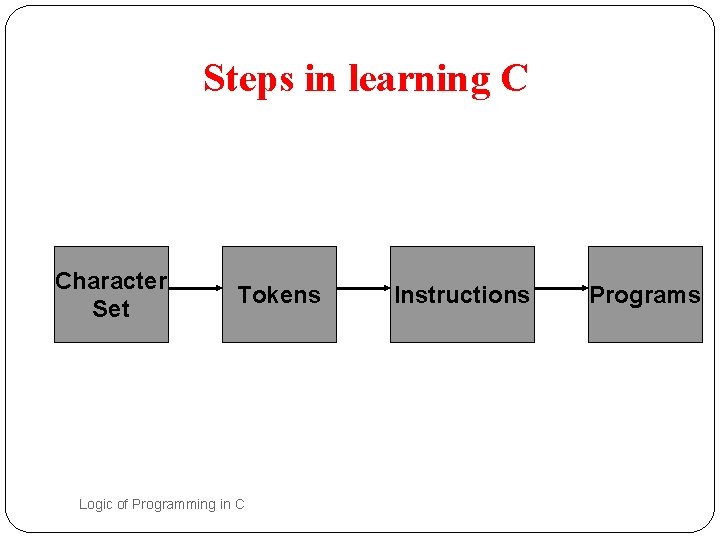 Steps in learning C

Character Set

Tokens

Instructions

Programs

Logic of Programming in C